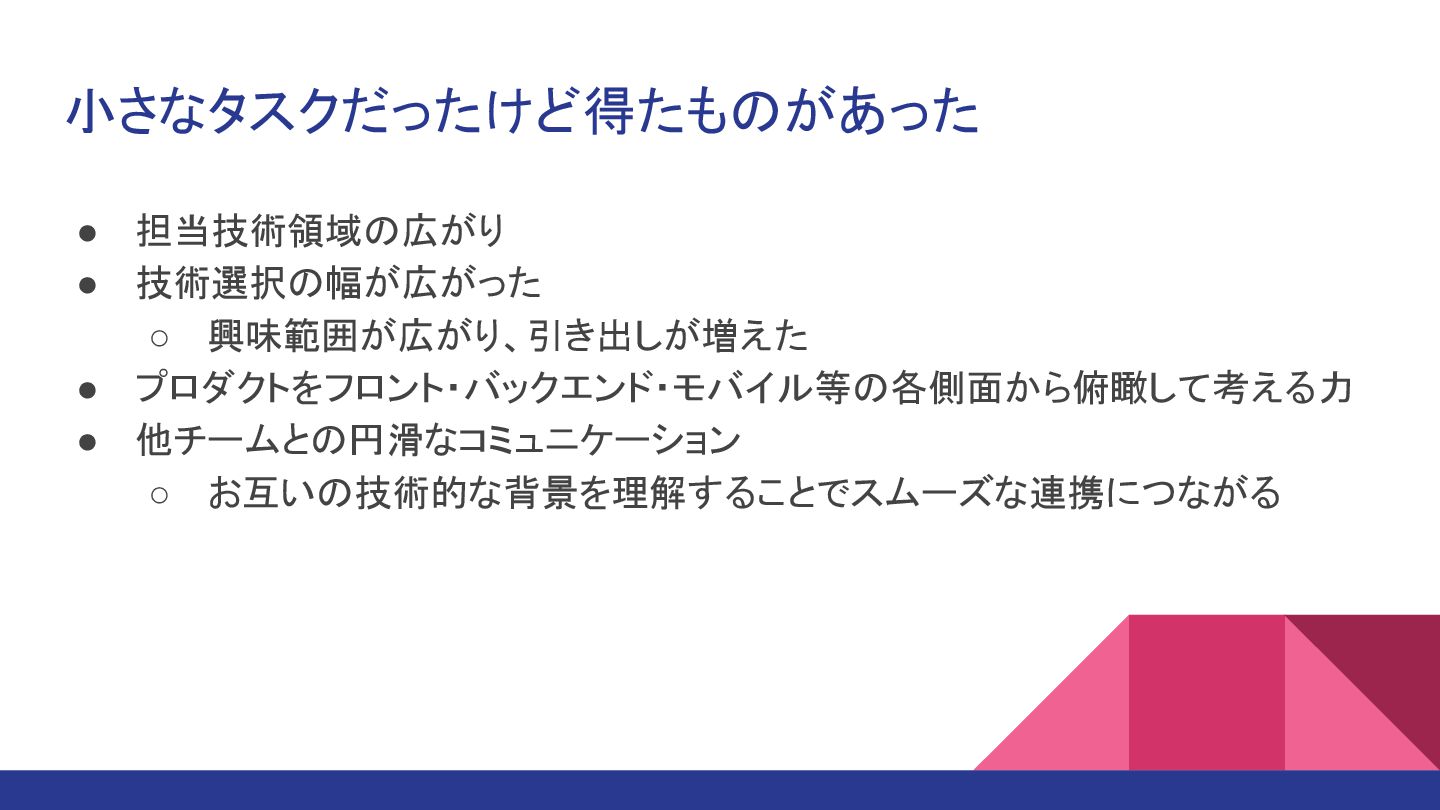 小さなタスクだったけど得たものがあった

● 担当技術領域の広がり
● 技術選択の幅が広がった
 ○ 興味範囲が広がり、引き出しが増えた
● プロダクトをフロント・バックエンド・モバイル等の各側面から俯瞰して考える力
● 他チームとの円滑なコミュニケーション
 ○ お互いの技術的な背景を理解することでスムーズな連携につながる